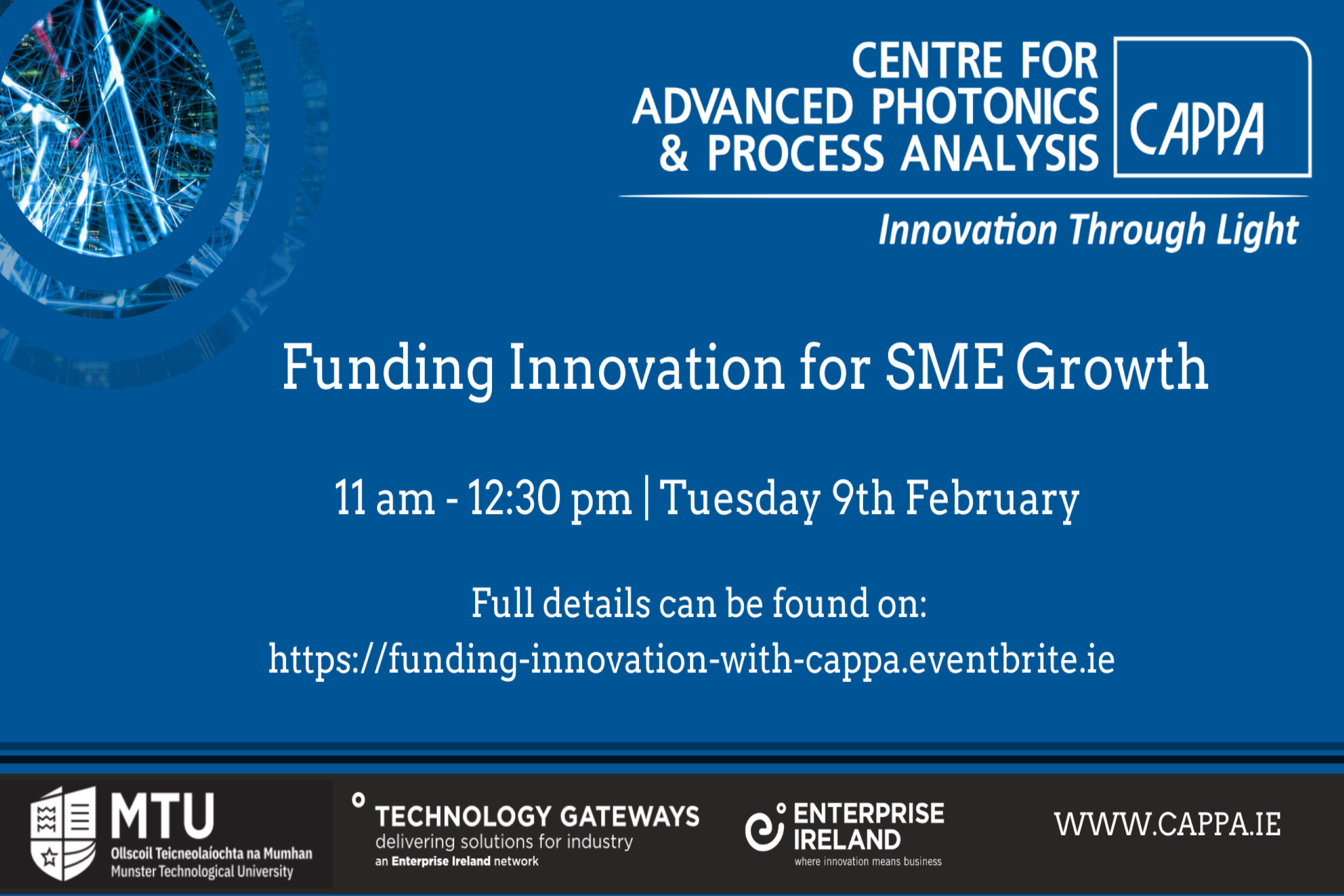 CENTRE FOR ADVANCED PHOTONICS & PROCESS ANALYSIS

CAPPA

Innovation Through Light

Funding Innovation for SME Growth

11 am - 12:30 pm | Tuesday 9th February

Full details can be found on:
https://funding-innovation-with-cappa.eventbrite.ie

MTU
Ollscoil Teicneolaíochta na Mumhan
Munster Technological University

TECHNOLOGY GATEWAYS
delivering solutions for industry
an Enterprise Ireland network

ENTERPRISE IRELAND
where innovation means business

WWW.CAPPA.IE